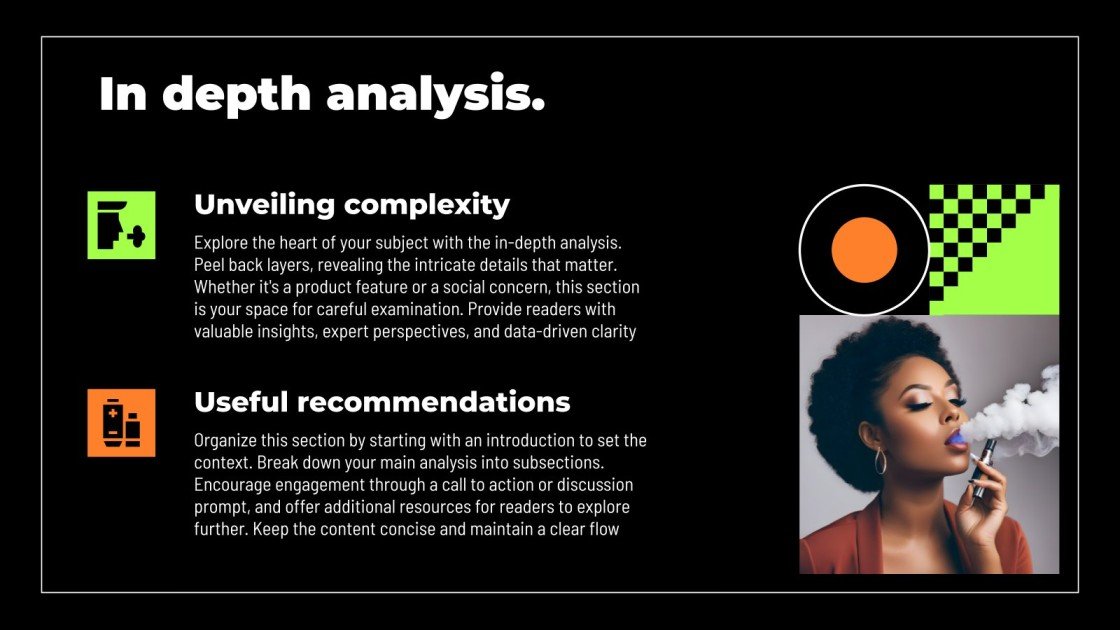 In depth analysis.

Unveiling complexity

Explore the heart of your subject with the in-depth analysis. Peel back layers, revealing the intricate details that matter. Whether it's a product feature or a social concern, this section is your space for careful examination. Provide readers with valuable insights, expert perspectives, and data-driven clarity

Useful recommendations

Organize this section by starting with an introduction to set the context. Break down your main analysis into subsections. Encourage engagement through a call to action or discussion prompt, and offer additional resources for readers to explore further. Keep the content concise and maintain a clear flow